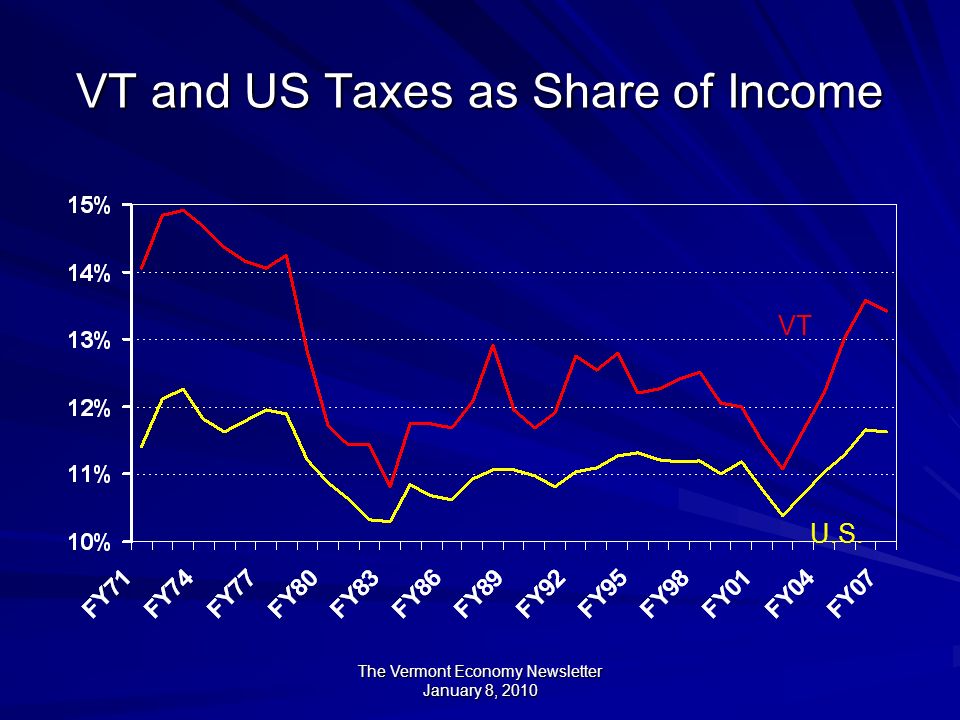 VT and US Taxes as Share of Income

15%
14%
13%
12%
11%
10%

VT
U.S.

FY71 FY74 FY77 FY80 FY83 FY86 FY89 FY92 FY95 FY98 FY01 FY04 FY07

The Vermont Economy Newsletter
January 8, 2010